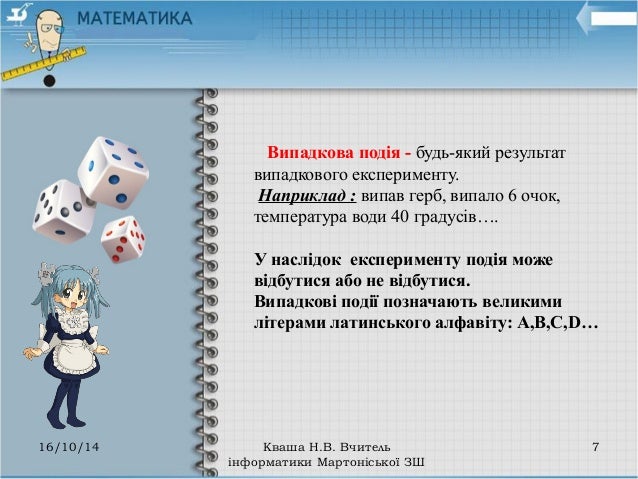 МАТЕМАТИКА

Випадкова подія - будь-який результат випадкового експерименту.
Наприклад : випав герб, випало 6 очок, температура води 40 градусів….

У наслідок експерименту подія може відбутися або не відбутися.
Випадкові події позначають великими літерами латинського алфавіту: A,B,C,D…

16/10/14

Кваша Н.В. Вчитель інформатики Мартоніської ЗШ

7